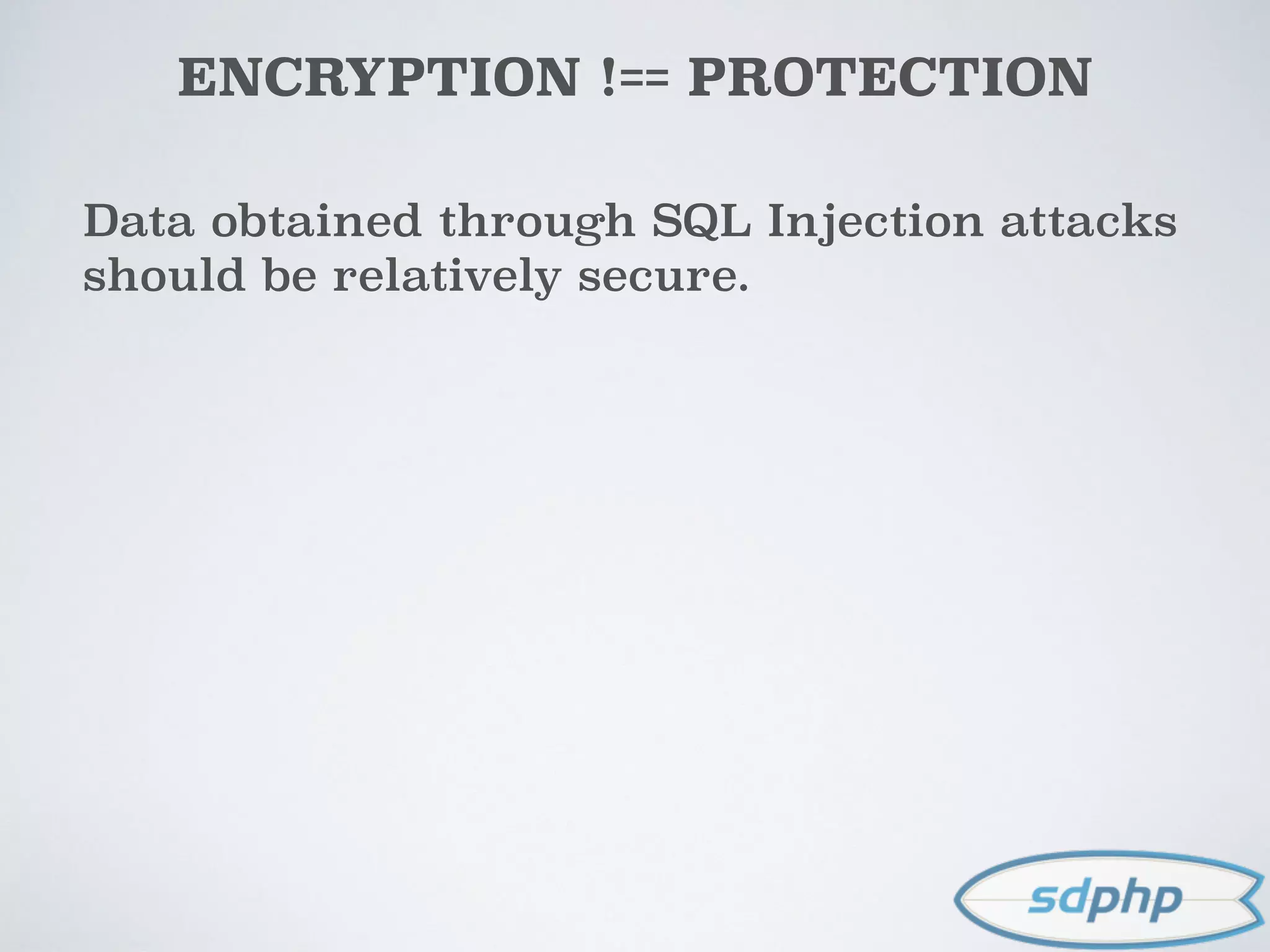 ENCRYPTION !== PROTECTION

Data obtained through SQL Injection attacks should be relatively secure.

sdphp